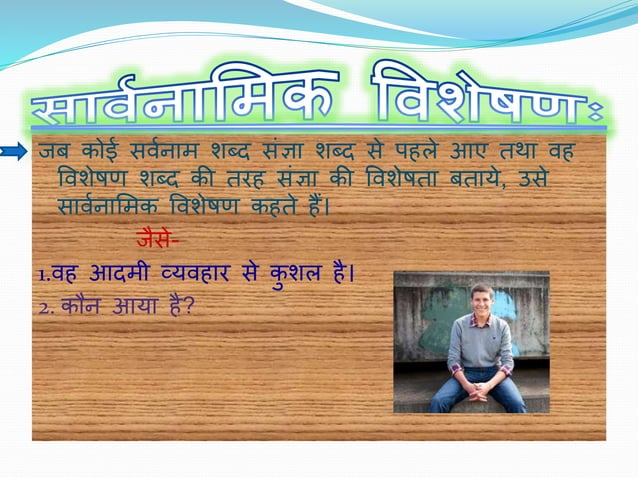 सार्वनामिक विशेषण:

जब कोई सर्वनाम शब्द संज्ञा शब्द से पहले आए तथा वह विशेषण शब्द की तरह संज्ञा की विशेषता बताये, उसे सार्वनामिक विशेषण कहते हैं।

जैसे-

1.वह आदमी व्यवहार से कुशल है।

2. कौन आया है?